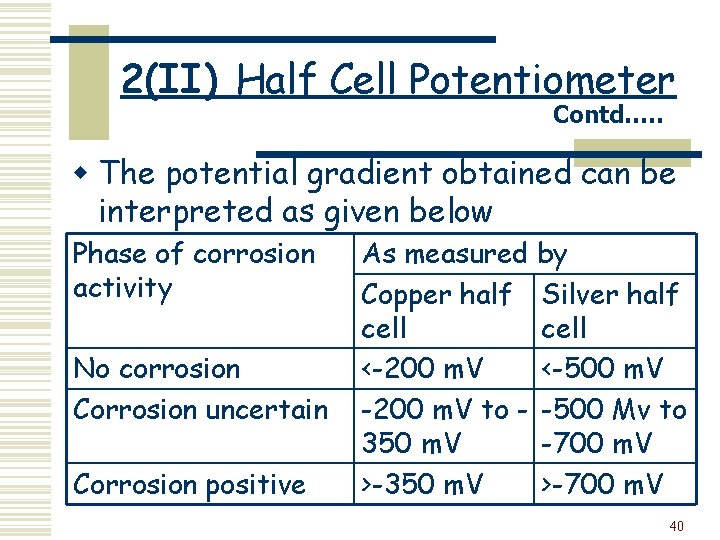 2(II) Half Cell Potentiometer

Contd.....

The potential gradient obtained can be interpreted as given below

| Phase of corrosion activity | As measured by | |
|---|---|---|
| | Copper half cell | Silver half cell |
| No corrosion | <-200 mV | <-500 mV |
| Corrosion uncertain | -200 mV to -350 mV | -500 Mv to -700 mV |
| Corrosion positive | >-350 mV | >-700 mV |

40